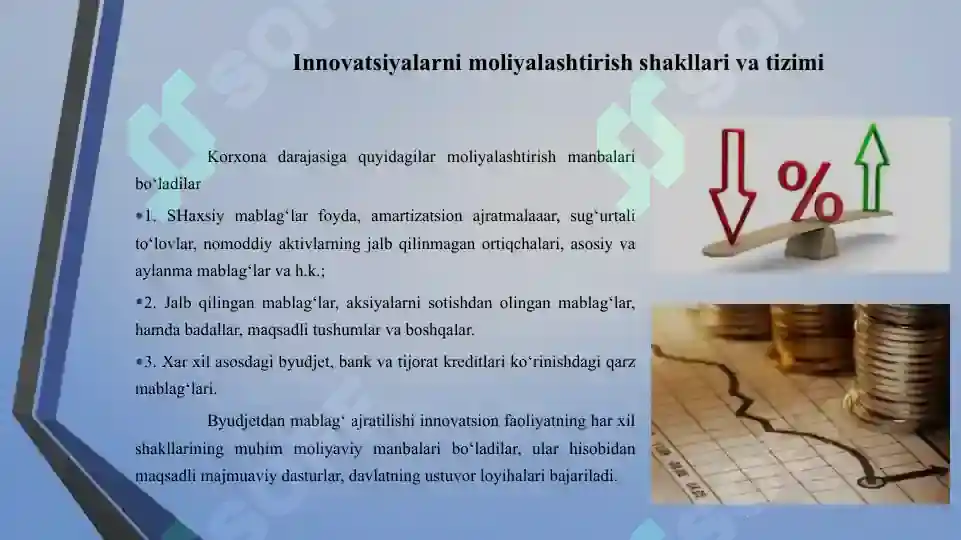 Innovatsiyalarni moliyalashtirish shakllari va tizimi

Korxona darajasiga quyidagilar moliyalashtirish manbalari bo‘ladilar

•1. SHaxsiy mablag‘lar foyda, amartizatsion ajratmalaaar, sug‘urtali to‘lovlar, nomoddiy aktivlarning jalb qilinmagan ortiqchalari, asosiy va aylanma mablag‘lar va h.k.;

•2. Jalb qilingan mablag‘lar, aksiyalarni sotishdan olingan mablag‘lar, hamda badallar, maqsadli tushumlar va boshqalar.

•3. Xar xil asosdagi byudjet, bank va tijorat kreditlari ko‘rinishdagi qarz mablag‘lari.

Byudjetdan mablag‘ ajratilishi innovatsion faoliyatning har xil shakllarining muhim moliyaviy manbalari bo‘ladilar, ular hisobidan maqsadli majmuaviy dasturlar, davlatning ustuvor loyihalari bajariladi.

%